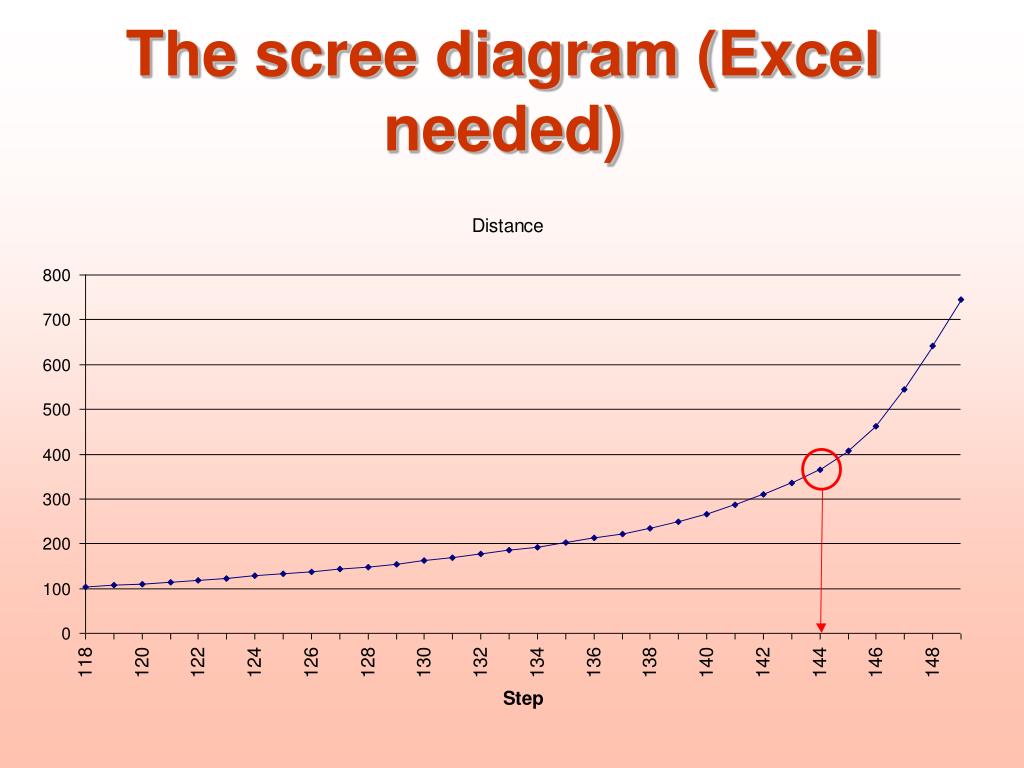 The scree diagram (Excel needed)

Distance

800
700
600
500
400
300
200
100
0

118
120
122
124
126
128
130
132
134
136
138
140
142
144
146
148

Step